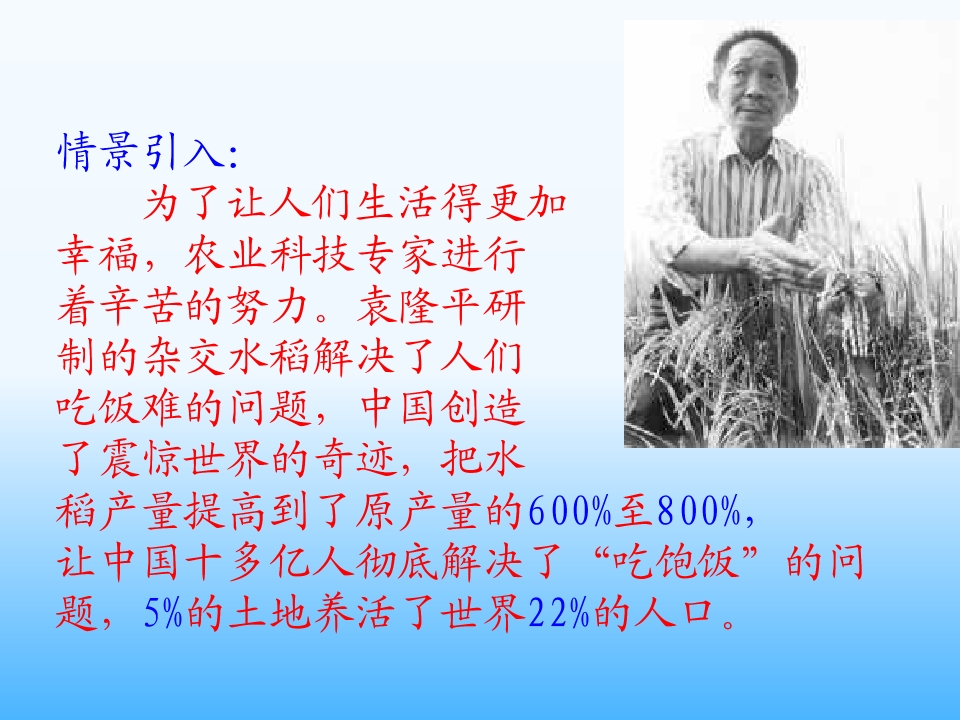 情景引入:

为了让人们生活得更加幸福，农业科技专家进行着辛苦的努力。袁隆平研制的杂交水稻解决了人们吃饭难的问题，中国创造了震惊世界的奇迹，把水稻产量提高到了原产量的600%至800%，让中国十多亿人彻底解决了“吃饱饭”的问题，5%的土地养活了世界22%的人口。